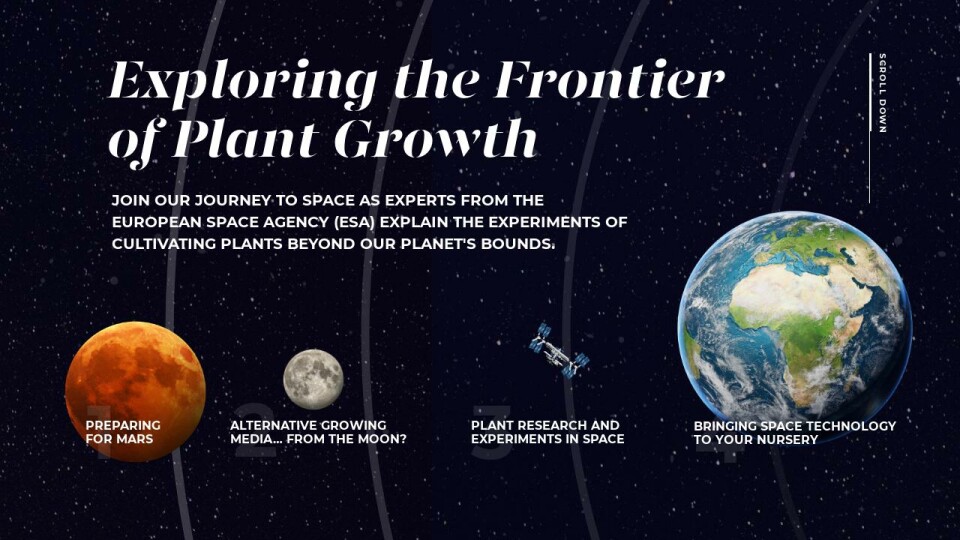 Exploring the Frontier of Plant Growth

SCROLL DOWN

JOIN OUR JOURNEY TO SPACE AS EXPERTS FROM THE EUROPEAN SPACE AGENCY (ESA) EXPLAIN THE EXPERIMENTS OF CULTIVATING PLANTS BEYOND OUR PLANET'S BOUNDS.

1
PREPARING FOR MARS

2
ALTERNATIVE GROWING MEDIA... FROM THE MOON?

3
PLANT RESEARCH AND EXPERIMENTS IN SPACE

4
BRINGING SPACE TECHNOLOGY TO YOUR NURSERY